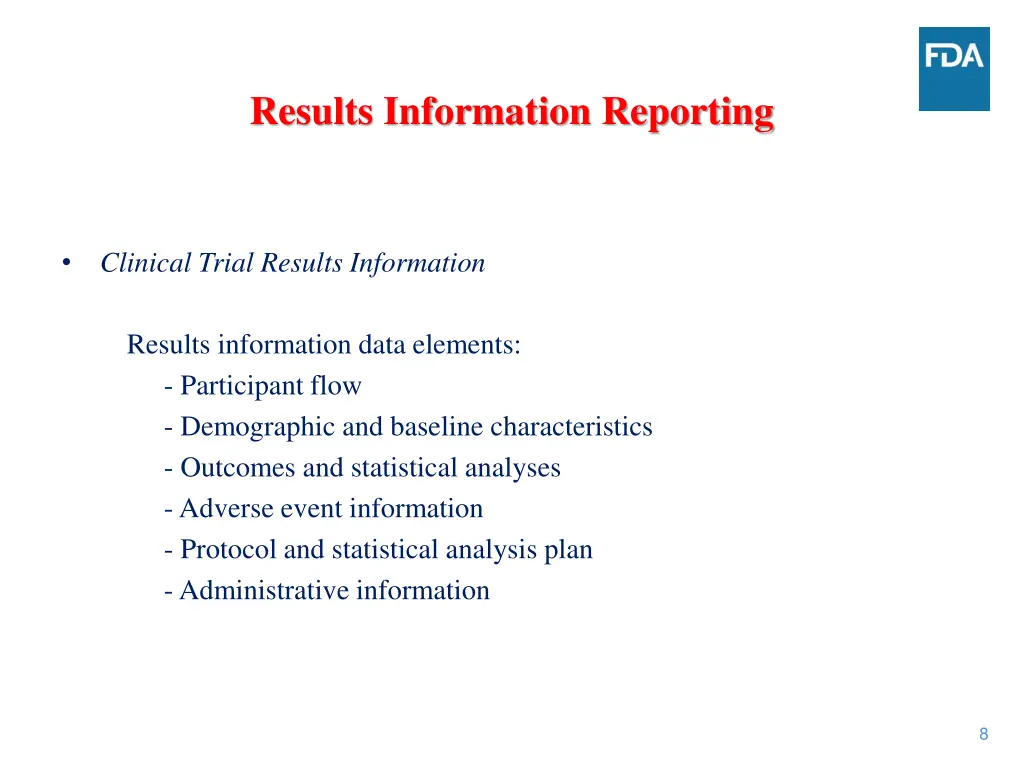 FDA

Results Information Reporting

• Clinical Trial Results Information

Results information data elements:
- Participant flow
- Demographic and baseline characteristics
- Outcomes and statistical analyses
- Adverse event information
- Protocol and statistical analysis plan
- Administrative information

8